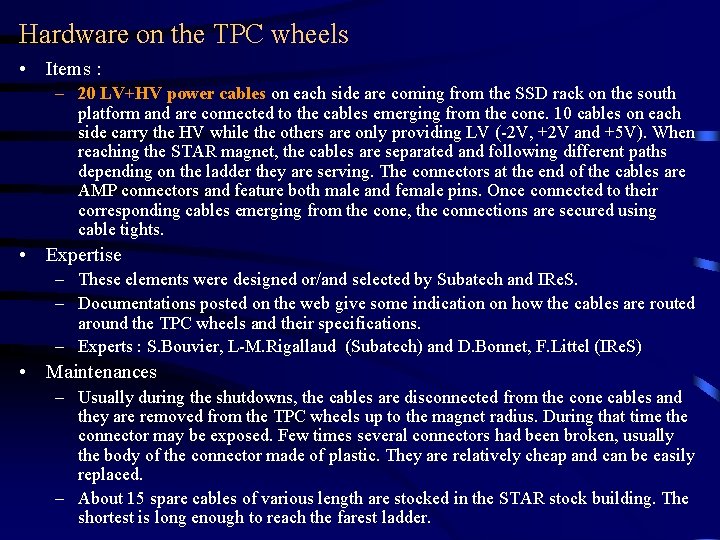 Hardware on the TPC wheels

• Items :

– 20 LV+HV power cables on each side are coming from the SSD rack on the south platform and are connected to the cables emerging from the cone. 10 cables on each side carry the HV while the others are only providing LV (-2V, +2V and +5V). When reaching the STAR magnet, the cables are separated and following different paths depending on the ladder they are serving. The connectors at the end of the cables are AMP connectors and feature both male and female pins. Once connected to their corresponding cables emerging from the cone, the connections are secured using cable tights.

• Expertise

– These elements were designed or/and selected by Subatech and IReS.

– Documentations posted on the web give some indication on how the cables are routed around the TPC wheels and their specifications.

– Experts : S.Bouvier, L-M.Rigallaud (Subatech) and D.Bonnet, F.Littel (IReS)

• Maintenances

– Usually during the shutdowns, the cables are disconnected from the cone cables and they are removed from the TPC wheels up to the magnet radius. During that time the connector may be exposed. Few times several connectors had been broken, usually the body of the connector made of plastic. They are relatively cheap and can be easily replaced.

– About 15 spare cables of various length are stocked in the STAR stock building. The shortest is long enough to reach the farest ladder.